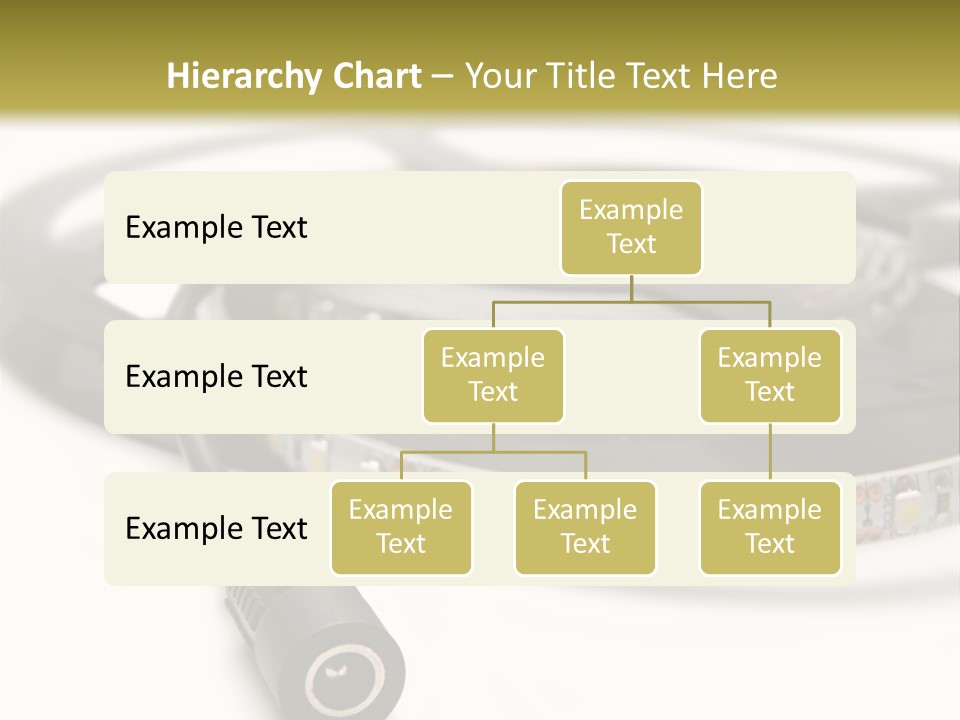 Hierarchy Chart – Your Title Text Here

Example Text

Example Text

Example Text

Example Text

Example Text

Example Text

Example Text

Example Text

Example Text